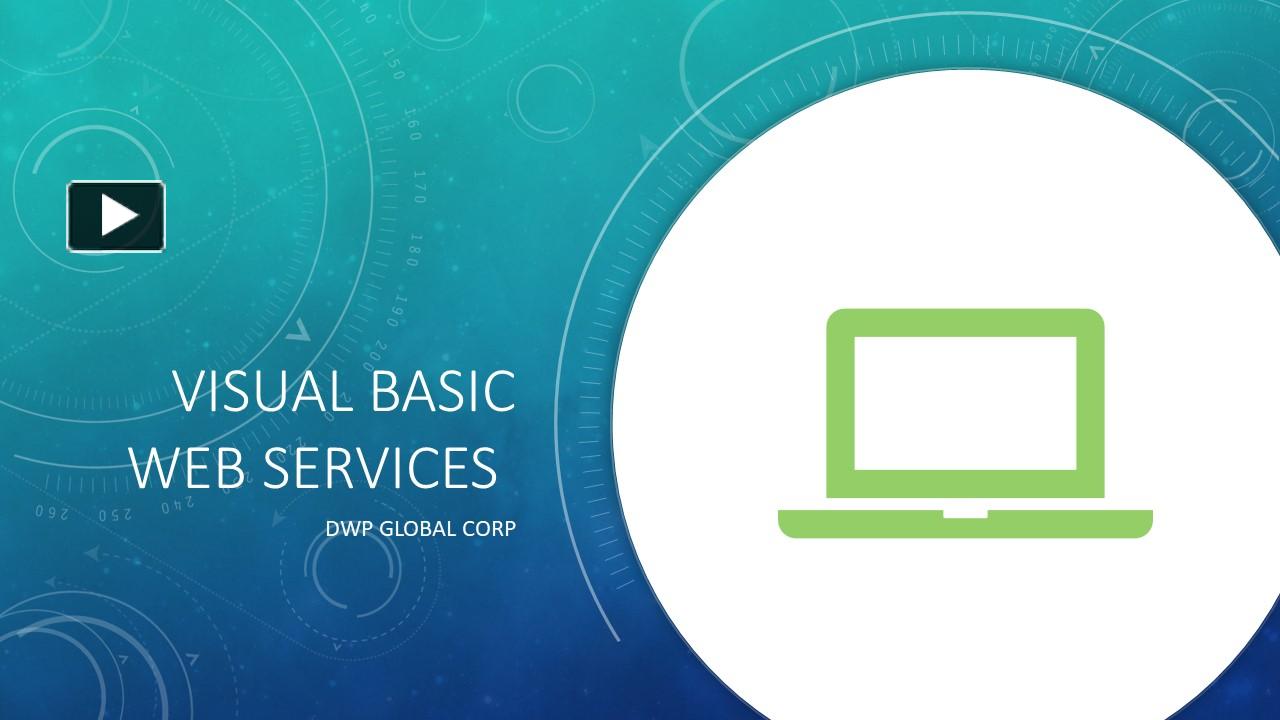 VISUAL BASIC WEB SERVICES

DWP GLOBAL CORP